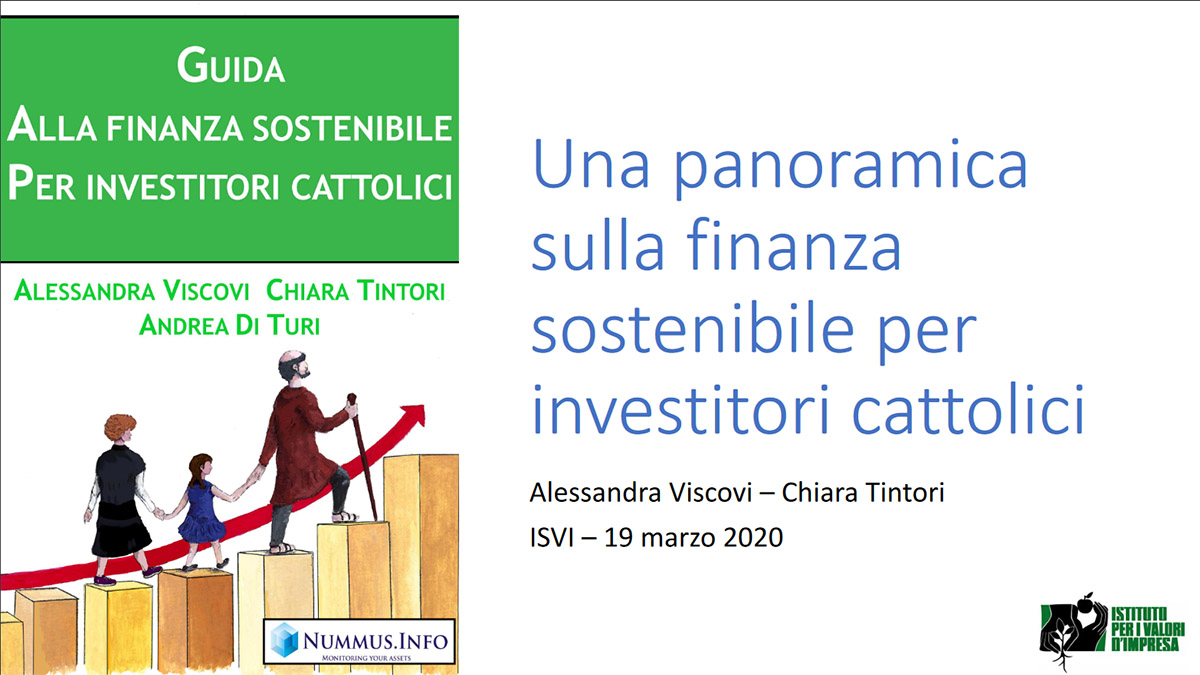 GUIDA
ALLA FINANZA SOSTENIBILE
PER INVESTITORI CATTOLICI

ALESSANDRA VISCOVI CHIARA TINTORI
ANDREA DI TURI

NUMMUS.INFO
MONITORING YOUR ASSETS

Una panoramica sulla finanza sostenibile per investitori cattolici

Alessandra Viscovi – Chiara Tintori
ISVI – 19 marzo 2020

ISTITUTO PER I VALORI D'IMPRESA